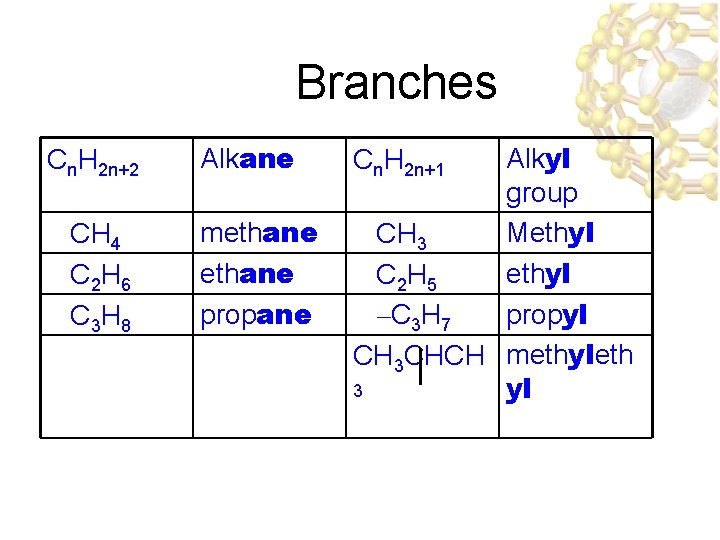 Branches

| $C_nH_{2n+2}$ | Alkane | $C_nH_{2n+1}$ | Alkyl group |
|---|---|---|---|
| $CH_4$ | methane | $CH_3$ | Methyl |
| $C_2H_6$ | ethane | $C_2H_5$ | ethyl |
| $C_3H_8$ | propane | $-C_3H_7$ | propyl |
| | | $CH_3CHCH_3$ | methylethyl |